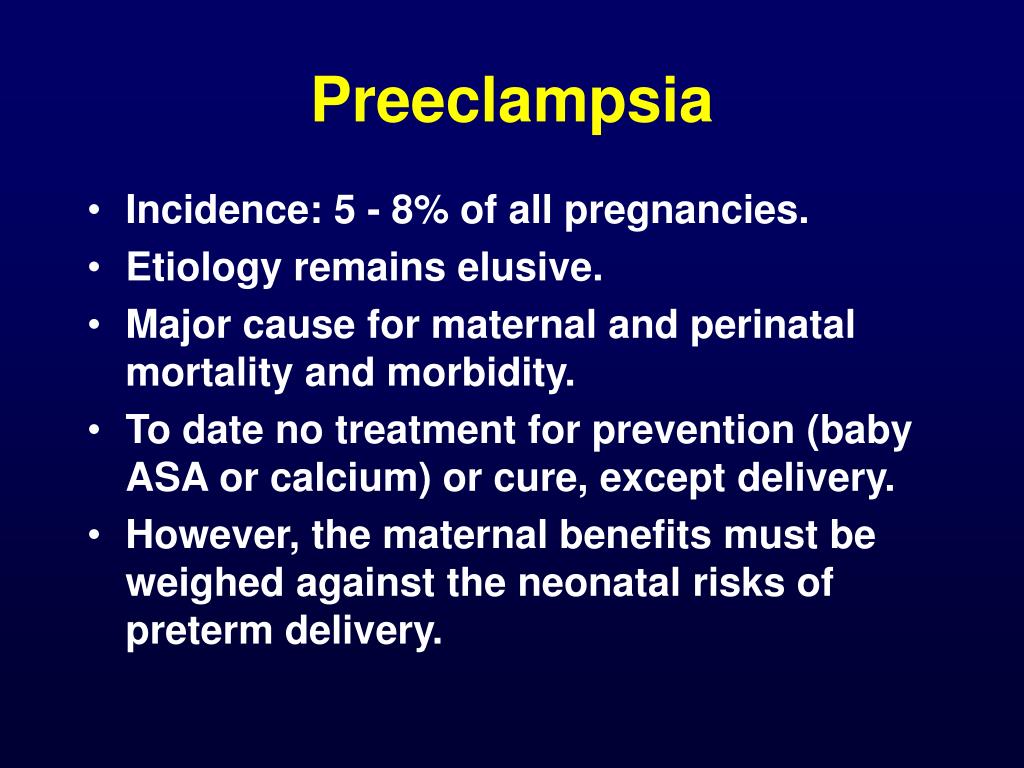 Preeclampsia

• Incidence: 5 - 8% of all pregnancies.
• Etiology remains elusive.
• Major cause for maternal and perinatal mortality and morbidity.
• To date no treatment for prevention (baby ASA or calcium) or cure, except delivery.
• However, the maternal benefits must be weighed against the neonatal risks of preterm delivery.